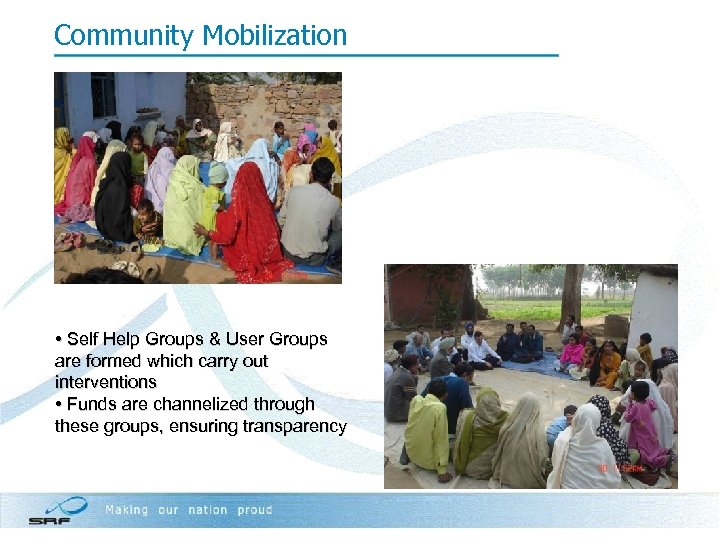 Community Mobilization

• Self Help Groups & User Groups are formed which carry out interventions
• Funds are channelized through these groups, ensuring transparency

SRF Making our nation proud